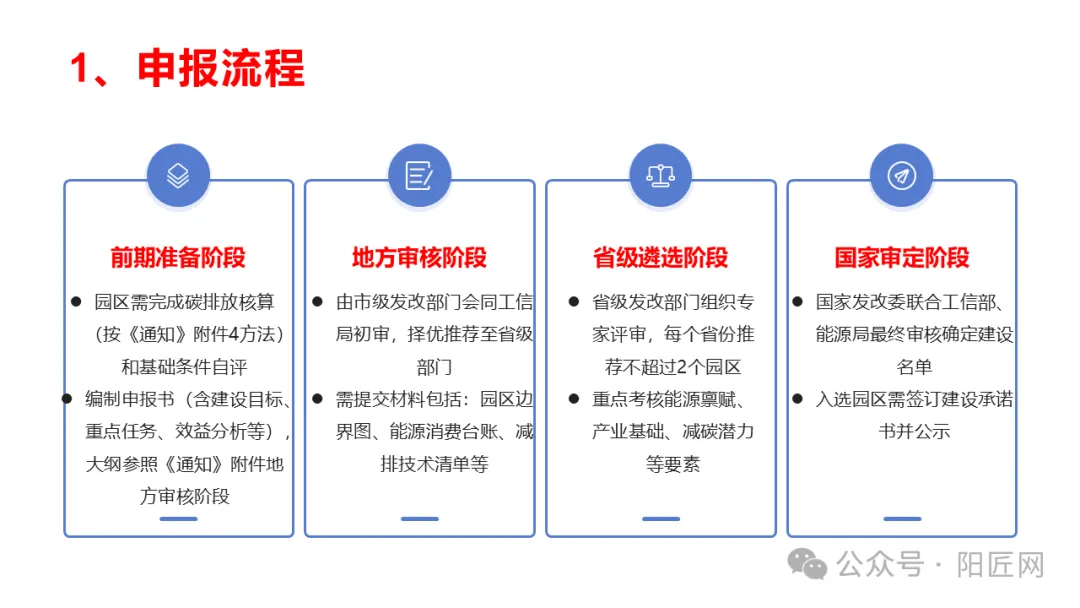 1、申报流程

前期准备阶段

● 园区需完成碳排放核算（按《通知》附件4方法）和基础条件自评
● 编制申报书（含建设目标、重点任务、效益分析等），大纲参照《通知》附件地方审核阶段

地方审核阶段

● 由市级发改部门会同工信局初审，择优推荐至省级部门
● 需提交材料包括：园区边界图、能源消费台账、减排技术清单等

省级遴选阶段

● 省级发改部门组织专家评审，每个省份推荐不超过2个园区
● 重点考核能源禀赋、产业基础、减碳潜力等要素

国家审定阶段

● 国家发改委联合工信部、能源局最终审核确定建设名单
● 入选园区需签订建设承诺书并公示

公众号 · 阳匠网